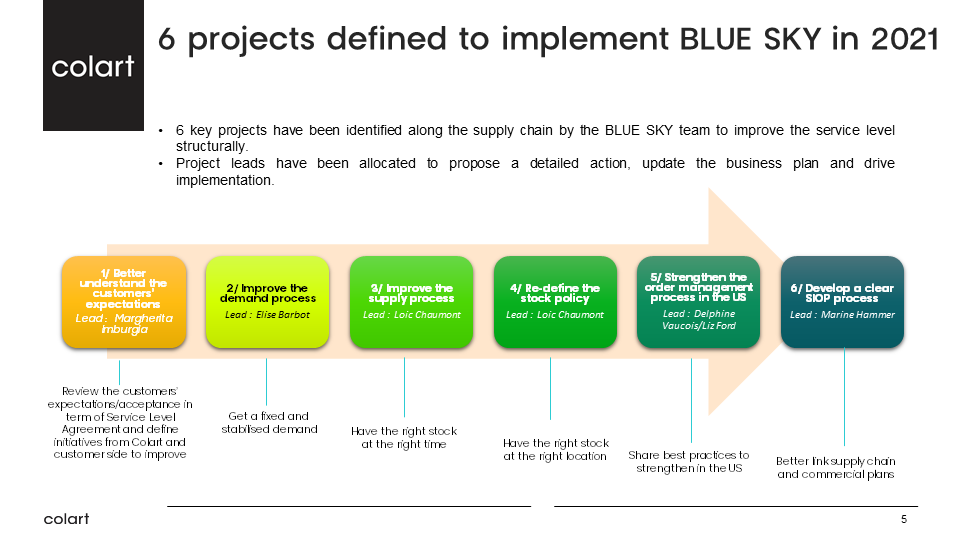 colart

6 projects defined to implement BLUE SKY in 2021

• 6 key projects have been identified along the supply chain by the BLUE SKY team to improve the service level structurally.
• Project leads have been allocated to propose a detailed action, update the business plan and drive implementation.

1/ Better understand the customers' expectations
Lead : Margherita Imburgia

2/ Improve the demand process
Lead : Elise Barbot

3/ Improve the supply process
Lead : Loic Chaumont

4/ Re-define the stock policy
Lead : Loic Chaumont

5/ Strengthen the order management process in the US
Lead : Delphine Vaucois/Liz Ford

6/ Develop a clear SIOP process
Lead : Marine Hammer

Review the customers' expectations/acceptance in term of Service Level Agreement and define initiatives from Colart and customer side to improve

Get a fixed and stabilised demand

Have the right stock at the right time

Have the right stock at the right location

Share best practices to strengthen in the US

Better link supply chain and commercial plans

colart

5